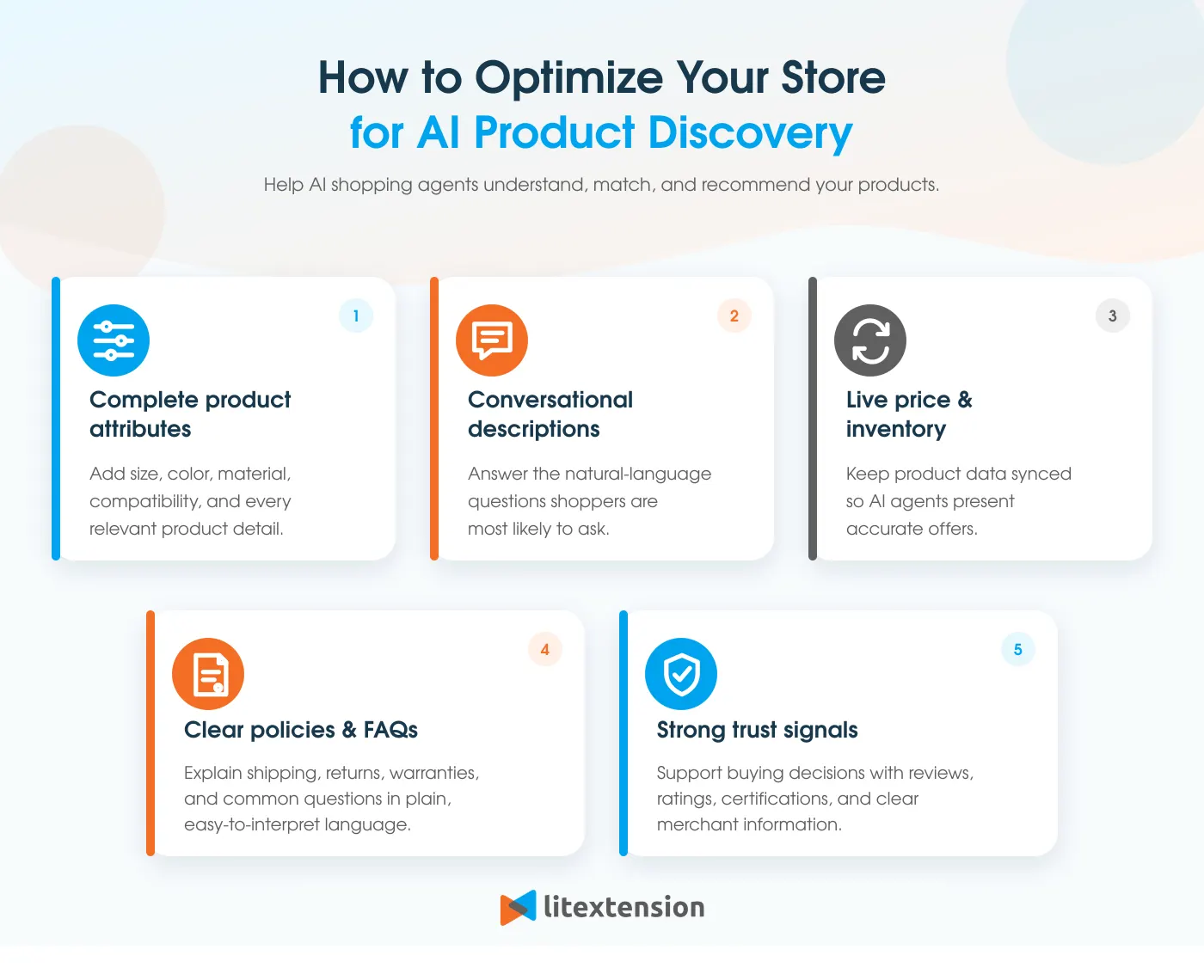 How to Optimize Your Store
for AI Product Discovery

Help AI shopping agents understand, match, and recommend your products.

1

Complete product attributes

Add size, color, material, compatibility, and every relevant product detail.

2

Conversational descriptions

Answer the natural-language questions shoppers are most likely to ask.

3

Live price & inventory

Keep product data synced so AI agents present accurate offers.

4

Clear policies & FAQs

Explain shipping, returns, warranties, and common questions in plain, easy-to-interpret language.

5

Strong trust signals

Support buying decisions with reviews, ratings, certifications, and clear merchant information.

litextension